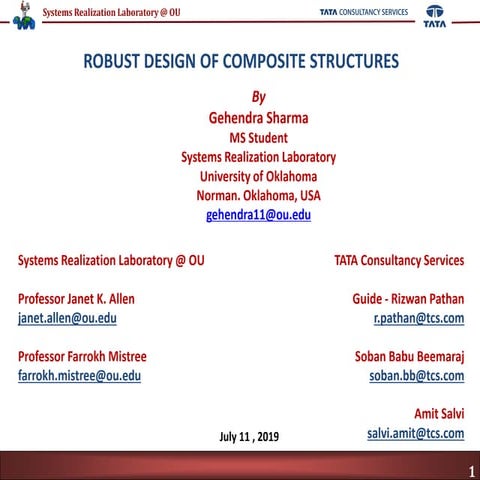 Systems Realization Laboratory @ OU

TATA CONSULTANCY SERVICES

TATA

ROBUST DESIGN OF COMPOSITE STRUCTURES

By
Gehendra Sharma
MS Student
Systems Realization Laboratory
University of Oklahoma
Norman. Oklahoma, USA
gehendra11@ou.edu

Systems Realization Laboratory @ OU

Professor Janet K. Allen
janet.allen@ou.edu

Professor Farrokh Mistree
farrokh.mistree@ou.edu

TATA Consultancy Services

Guide - Rizwan Pathan
r.pathan@tcs.com

Soban Babu Beemaraj
soban.bb@tcs.com

Amit Salvi
salvi.amit@tcs.com

July 11 , 2019

1